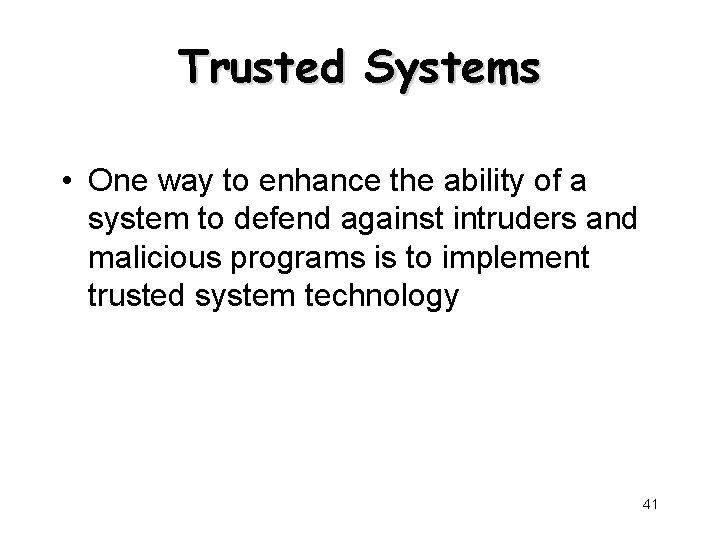 Trusted Systems

• One way to enhance the ability of a system to defend against intruders and malicious programs is to implement trusted system technology

41